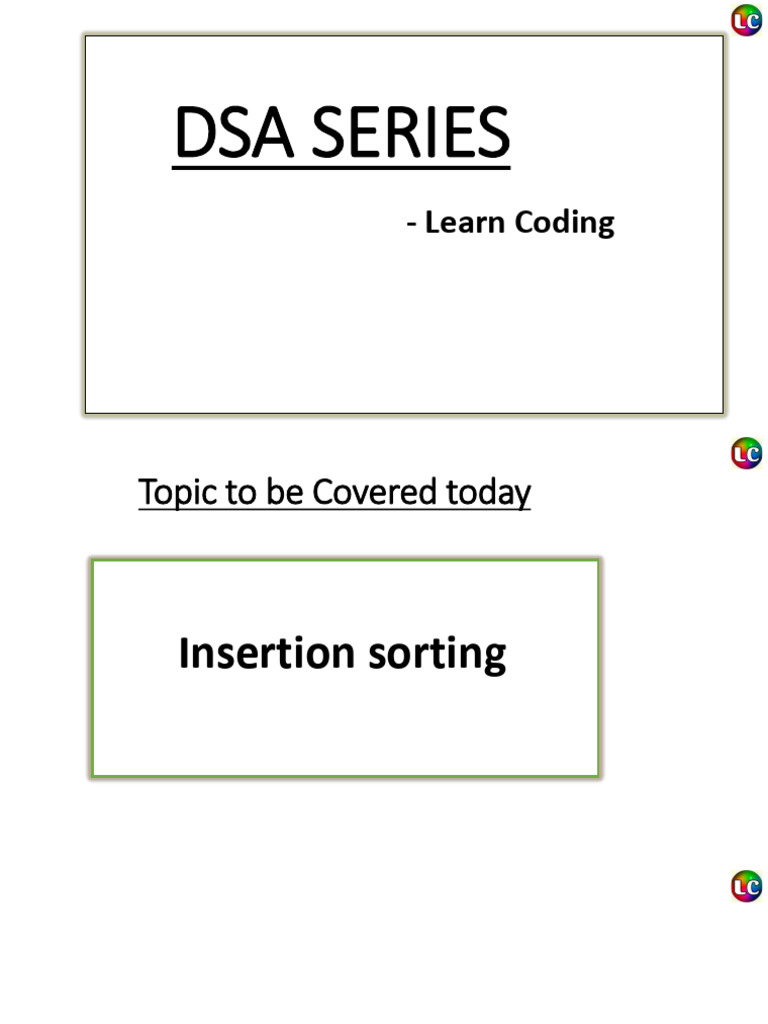 LC

DSA SERIES

- Learn Coding

LC

Topic to be Covered today

Insertion sorting

LC